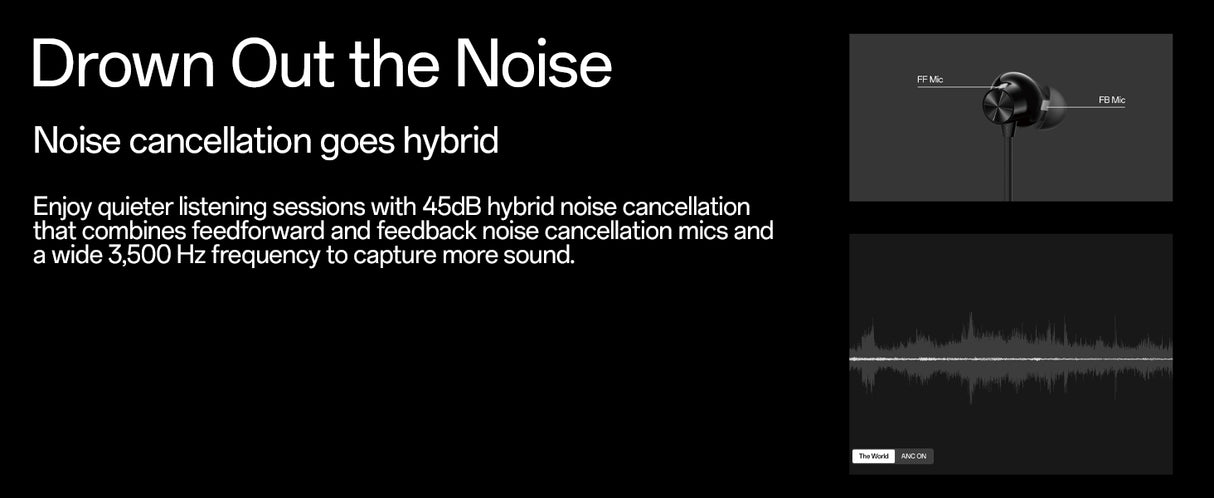 Drown Out the Noise

Noise cancellation goes hybrid

Enjoy quieter listening sessions with 45dB hybrid noise cancellation that combines feedforward and feedback noise cancellation mics and a wide 3,500 Hz frequency to capture more sound.

FF Mic

FB Mic

The World

ANC ON